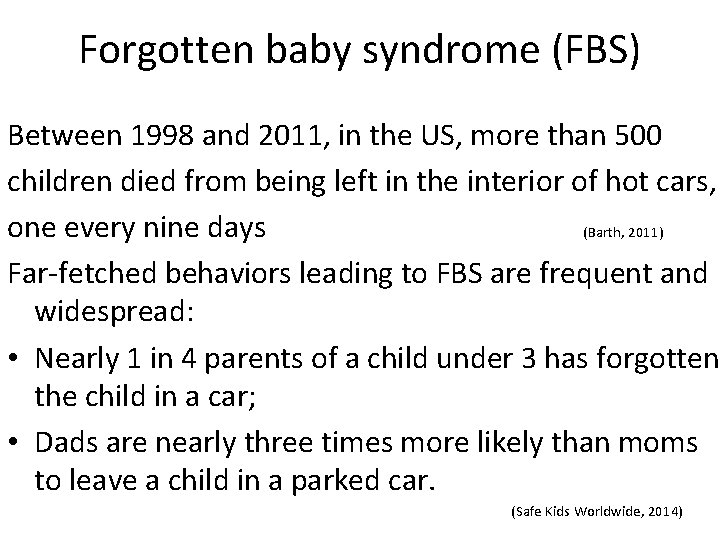 Forgotten baby syndrome (FBS)

Between 1998 and 2011, in the US, more than 500 children died from being left in the interior of hot cars, one every nine days (Barth, 2011)

Far-fetched behaviors leading to FBS are frequent and widespread:

• Nearly 1 in 4 parents of a child under 3 has forgotten the child in a car;

• Dads are nearly three times more likely than moms to leave a child in a parked car.

(Safe Kids Worldwide, 2014)